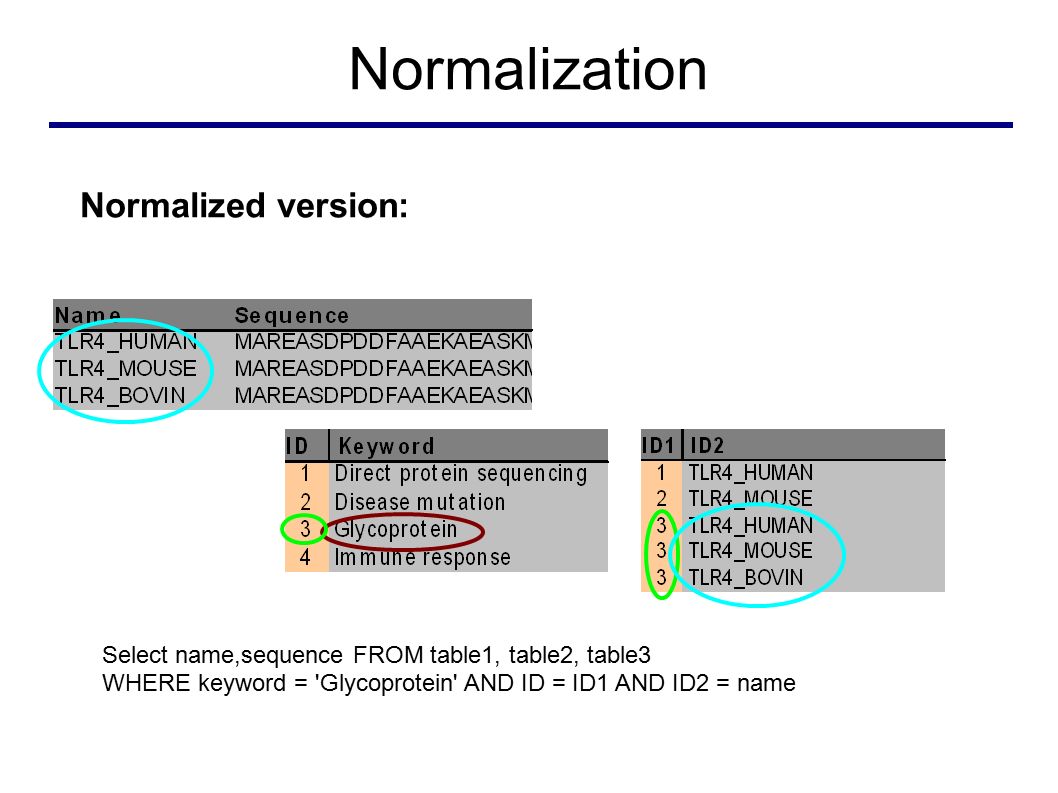 Normalization

Normalized version:

| Name | Sequence |
|---|---|
| TLR4_HUMAN | MAREASDPDDFAAEKAEASKM |
| TLR4_MOUSE | MAREASDPDDFAAEKAEASKM |
| TLR4_BOVIN | MAREASDPDDFAAEKAEASKM |

| ID | Keyword |
|---|---|
| 1 | Direct protein sequencing |
| 2 | Disease mutation |
| 3 | Glycoprotein |
| 4 | Immune response |

| ID1 | ID2 |
|---|---|
| 1 | TLR4_HUMAN |
| 2 | TLR4_MOUSE |
| 3 | TLR4_HUMAN |
| 3 | TLR4_MOUSE |
| 3 | TLR4_BOVIN |

Select name,sequence FROM table1, table2, table3
WHERE keyword = 'Glycoprotein' AND ID = ID1 AND ID2 = name